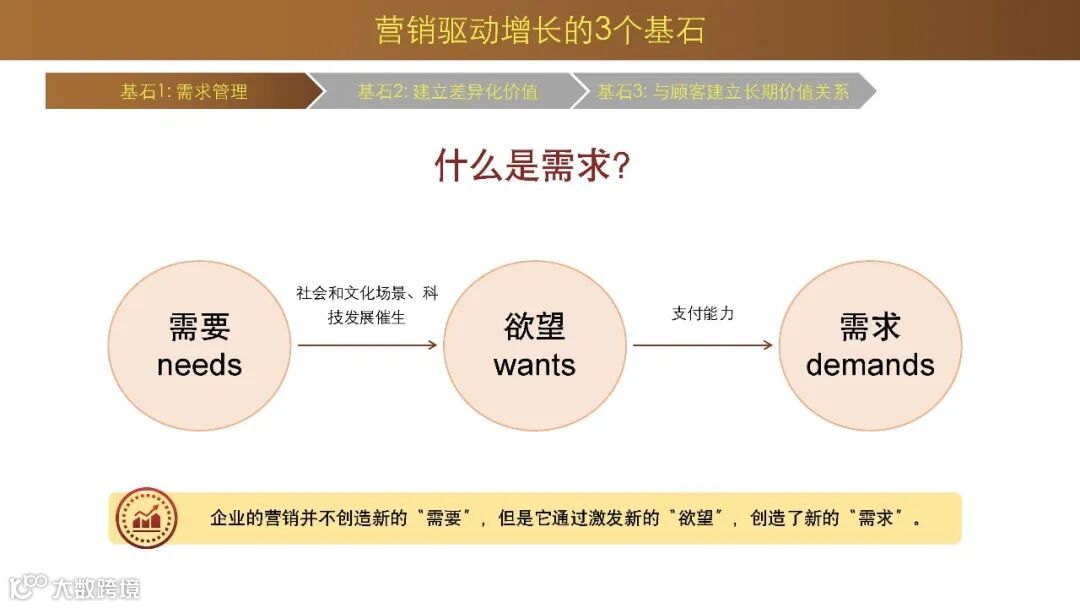 营销驱动增长的3个基石

基石1: 需求管理

基石2: 建立差异化价值

基石3: 与顾客建立长期价值关系

什么是需求?

需要
needs

社会和文化场景、科技发展催生

欲望
wants

支付能力

需求
demands

企业的营销并不创造新的“需要”，但是它通过激发新的“欲望”，创造了新的“需求”。

大数跨境